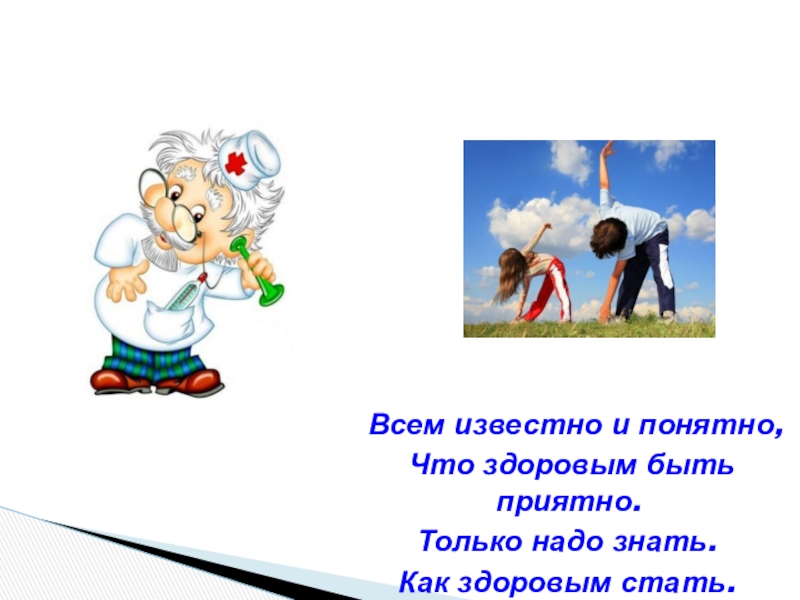 Всем известно и понятно,
Что здоровым быть приятно.
Только надо знать.
Как здоровым стать.